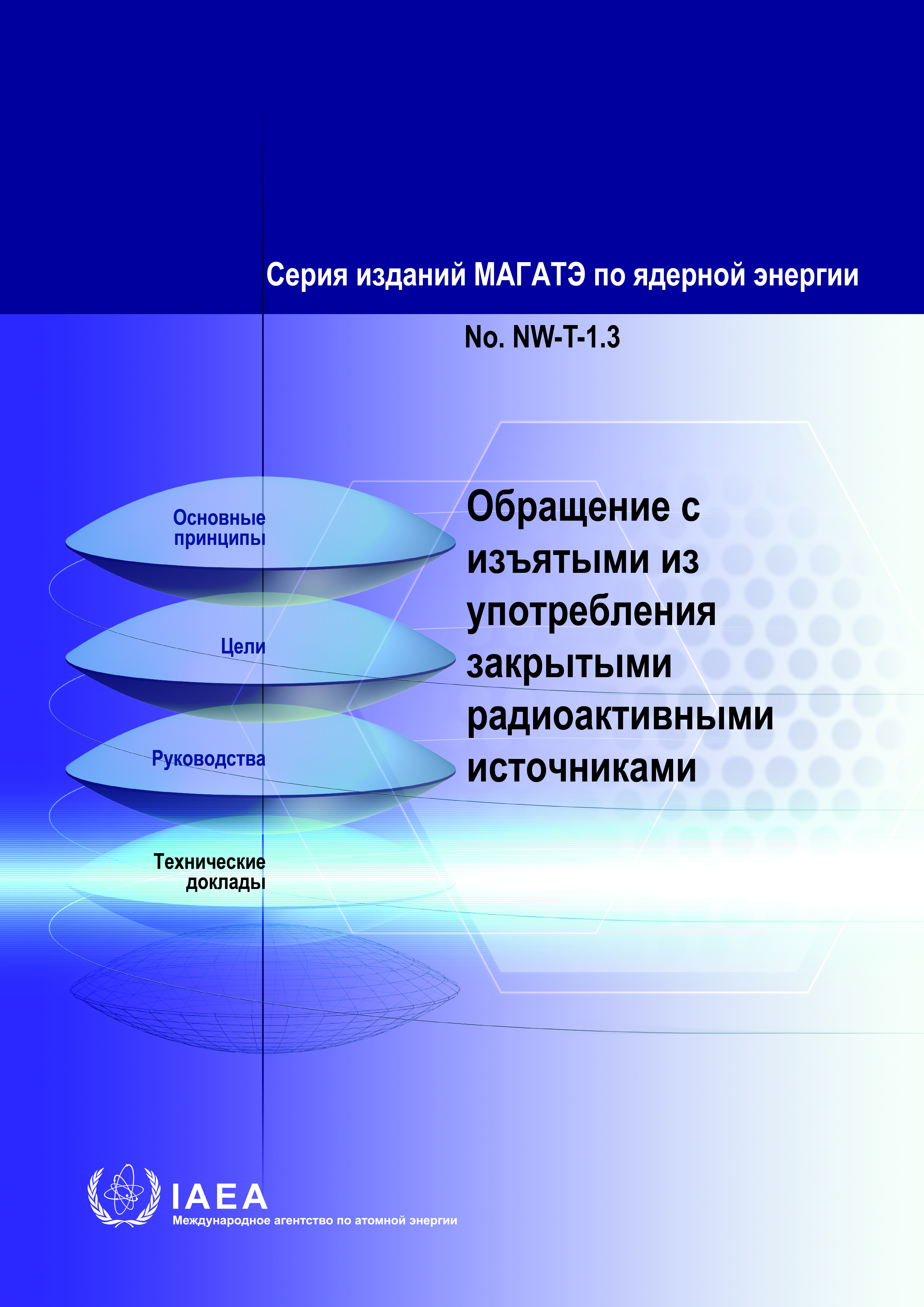 Серия изданий МАГАТЭ по ядерной энергии

No. NW-T-1.3

Основные принципы

Цели

Руководства

Технические доклады

Обращение с изъятыми из употребления закрытыми радиоактивными источниками

IAEA
Международное агентство по атомной энергии